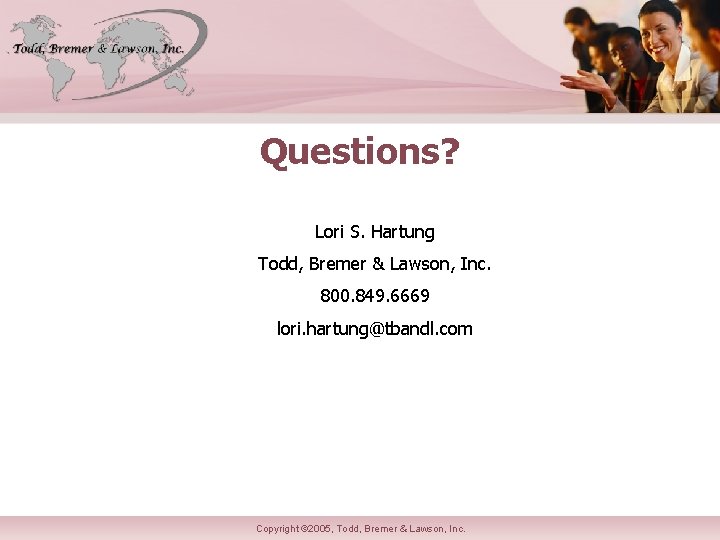 Todd, Bremer & Lawson, Inc.

Questions?

Lori S. Hartung

Todd, Bremer & Lawson, Inc.

800.849.6669

lori.hartung@tbandl.com

Copyright ©2005, Todd, Bremer & Lawson, Inc.